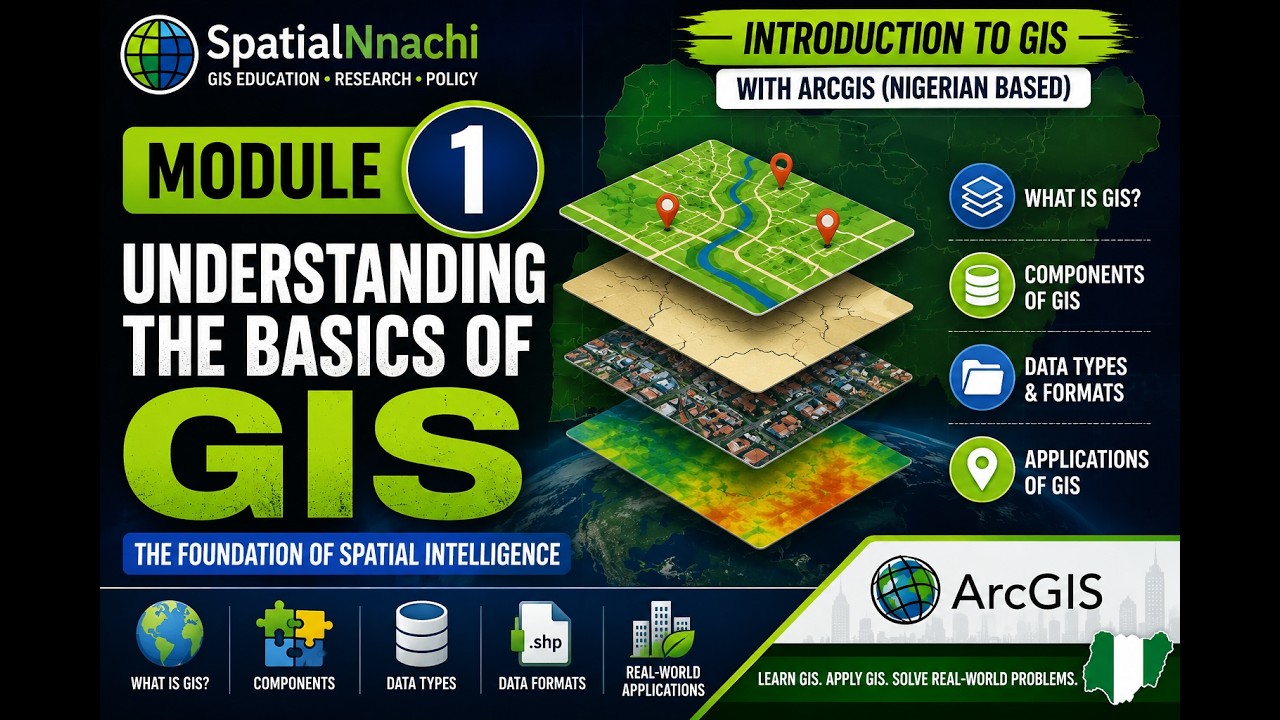 SpatialNnachi
GIS EDUCATION • RESEARCH • POLICY

INTRODUCTION TO GIS
WITH ARCGIS (NIGERIAN BASED)

MODULE 1

UNDERSTANDING THE BASICS OF GIS

THE FOUNDATION OF SPATIAL INTELLIGENCE

WHAT IS GIS?
COMPONENTS OF GIS
DATA TYPES & FORMATS
APPLICATIONS OF GIS

WHAT IS GIS?
COMPONENTS
DATA TYPES
.shp
DATA FORMATS
REAL-WORLD APPLICATIONS

ArcGIS

LEARN GIS. APPLY GIS. SOLVE REAL-WORLD PROBLEMS.